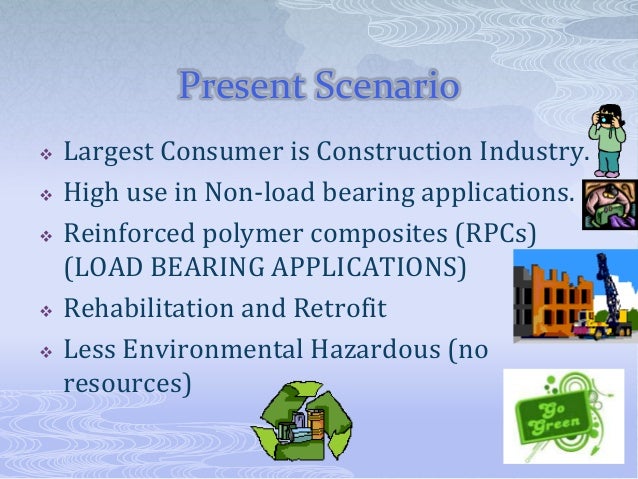 Present Scenario

❖ Largest Consumer is Construction Industry.
❖ High use in Non-load bearing applications.
❖ Reinforced polymer composites (RPCs) (LOAD BEARING APPLICATIONS)
❖ Rehabilitation and Retrofit
❖ Less Environmental Hazardous (no resources)

Go Green